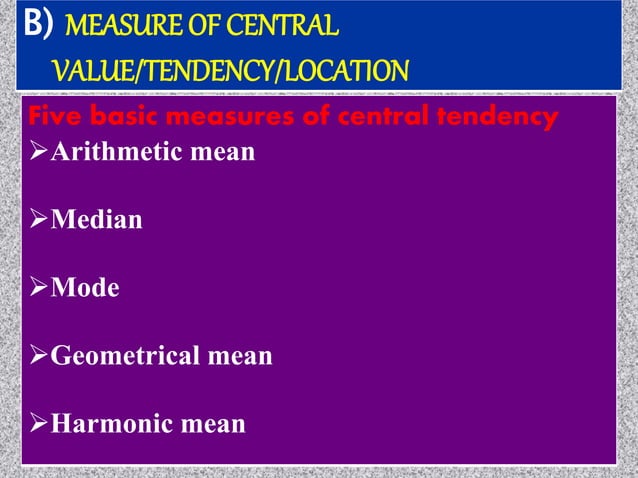 B) MEASURE OF CENTRAL VALUE/TENDENCY/LOCATION

Five basic measures of central tendency

➢Arithmetic mean

➢Median

➢Mode

➢Geometrical mean

➢Harmonic mean